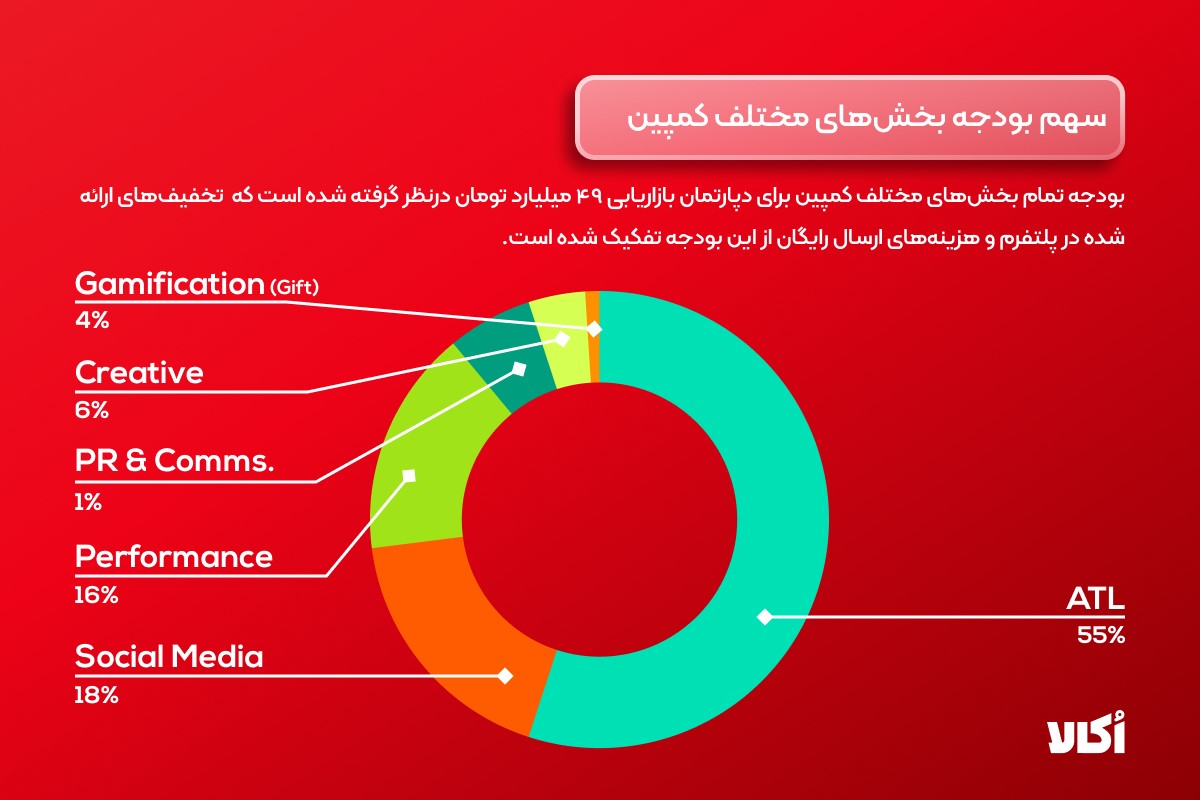 سهم بودجه بخش‌های مختلف کمپین

بودجه تمام بخش‌های مختلف کمپین برای دپارتمان بازاریابی ۴۹ میلیارد تومان درنظر گرفته شده است که تخفیف‌های ارائه شده در پلتفرم و هزینه‌های ارسال رایگان از این بودجه تفکیک شده است.

Gamification (Gift)
4%

Creative
6%

PR & Comms.
1%

Performance
16%

Social Media
18%

ATL
55%

اُکالا